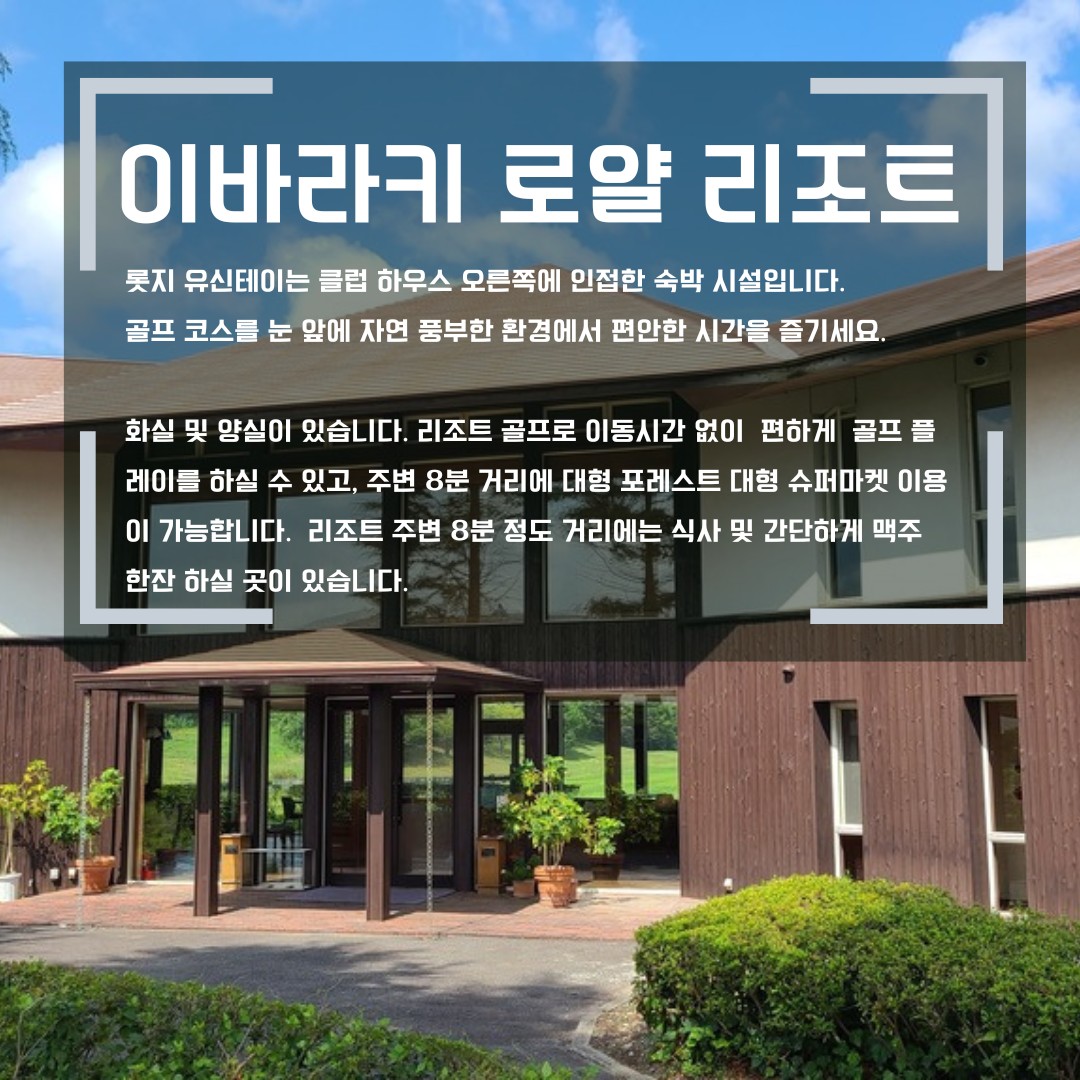 이바라키 로얄 리조트

롯지 유신테이는 클럽 하우스 오른쪽에 인접한 숙박 시설입니다. 골프 코스를 눈 앞에 자연 풍부한 환경에서 편안한 시간을 즐기세요.

화실 및 양실이 있습니다. 리조트 골프로 이동시간 없이 편하게 골프 플레이를 하실 수 있고, 주변 8분 거리에 대형 포레스트 대형 슈퍼마켓 이용이 가능합니다. 리조트 주변 8분 정도 거리에는 식사 및 간단하게 맥주 한잔 하실 곳이 있습니다.